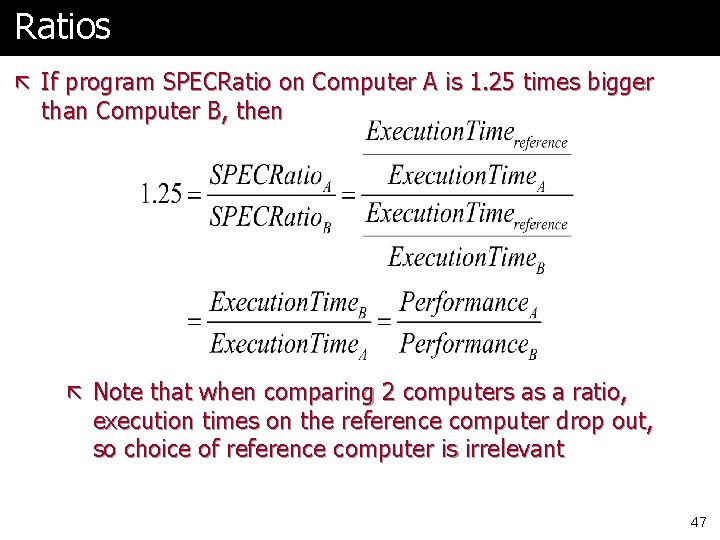 Ratios

If program SPECRatio on Computer A is 1.25 times bigger than Computer B, then

$1.25 = \frac{SPECRatio_A}{SPECRatio_B} = \frac{\frac{ExecutionTime_{reference}}{ExecutionTime_A}}{\frac{ExecutionTime_{reference}}{ExecutionTime_B}}$

$= \frac{ExecutionTime_B}{ExecutionTime_A} = \frac{Performance_A}{Performance_B}$

Note that when comparing 2 computers as a ratio, execution times on the reference computer drop out, so choice of reference computer is irrelevant

47